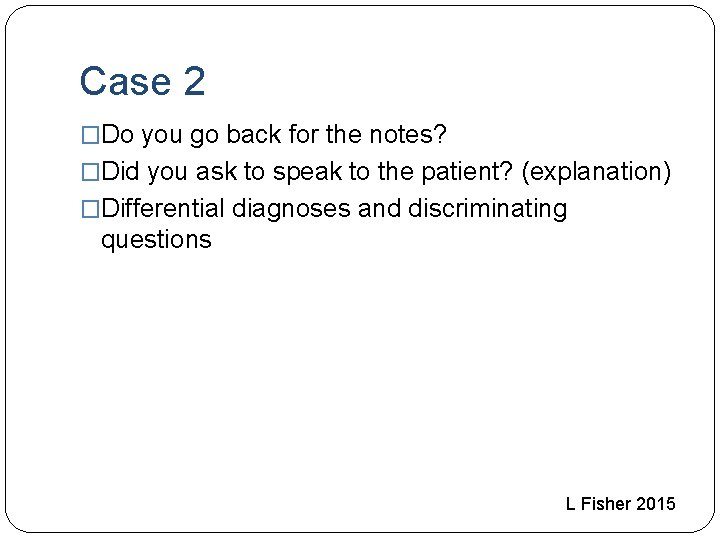 Case 2

□Do you go back for the notes?
□Did you ask to speak to the patient? (explanation)
□Differential diagnoses and discriminating questions

L Fisher 2015